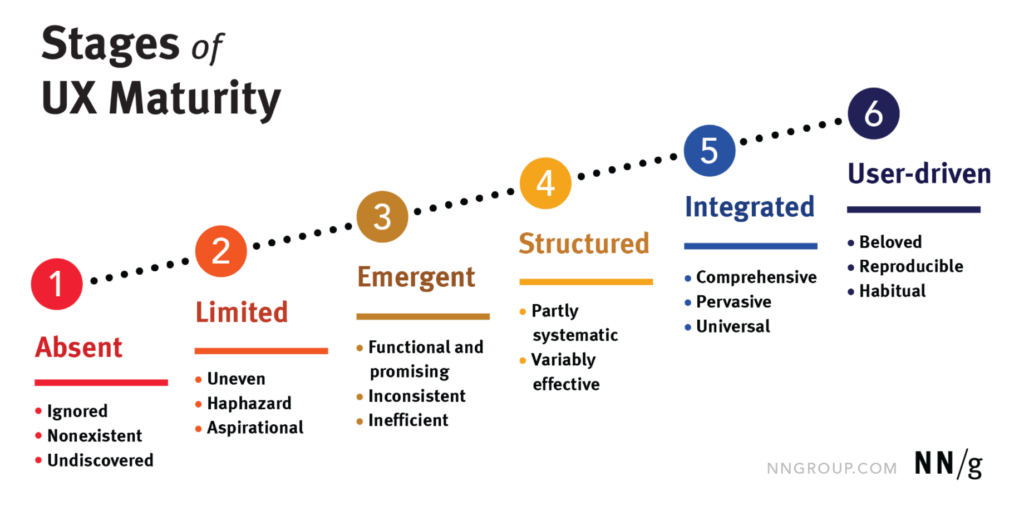 Stages of UX Maturity

1
Absent
• Ignored
• Nonexistent
• Undiscovered

2
Limited
• Uneven
• Haphazard
• Aspirational

3
Emergent
• Functional and promising
• Inconsistent
• Inefficient

4
Structured
• Partly systematic
• Variably effective

5
Integrated
• Comprehensive
• Pervasive
• Universal

6
User-driven
• Beloved
• Reproducible
• Habitual

NNGROUP.COM NN/g